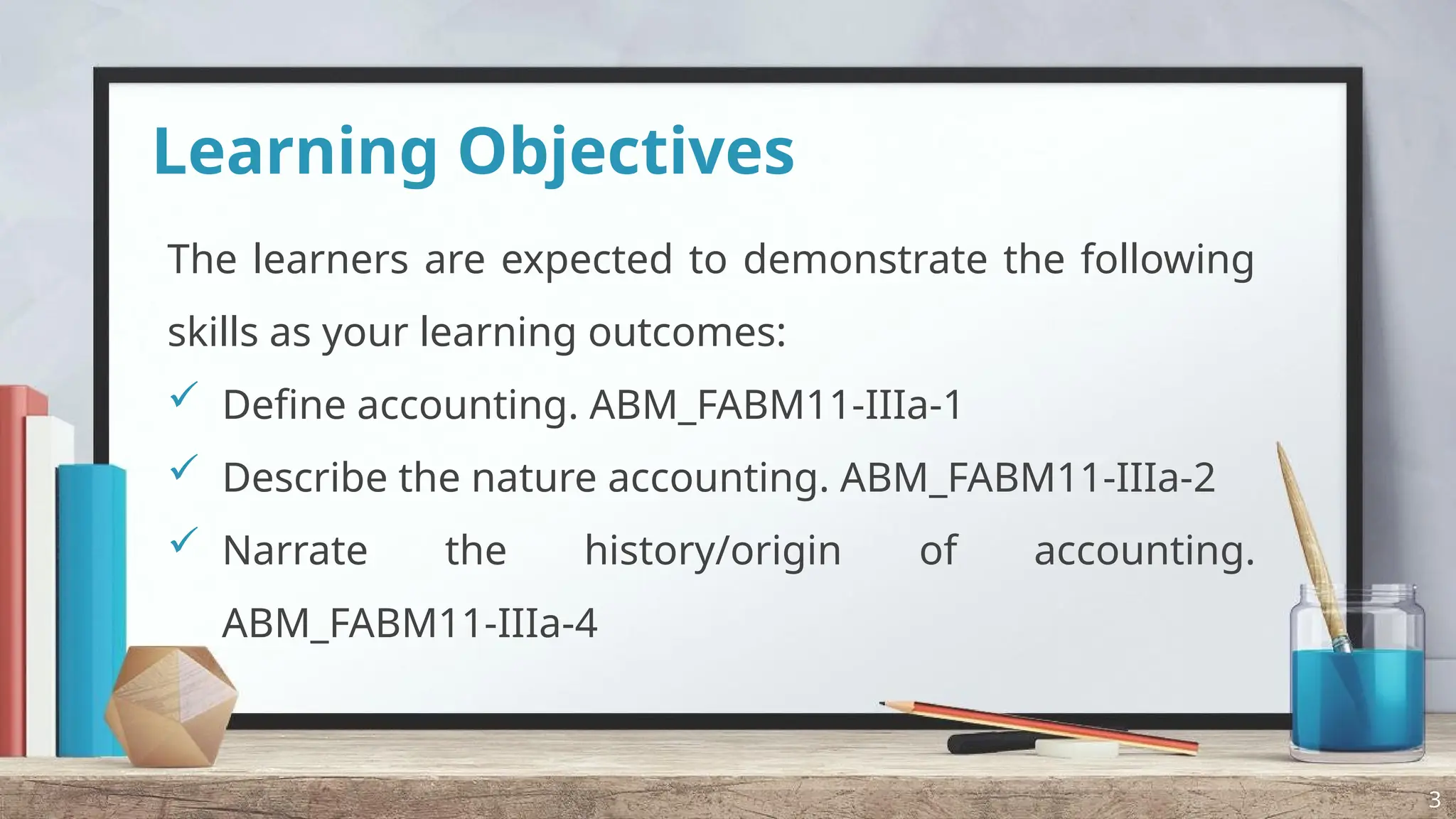 Learning Objectives

The learners are expected to demonstrate the following skills as your learning outcomes:

✓ Define accounting. ABM_FABM11-IIIa-1
✓ Describe the nature accounting. ABM_FABM11-IIIa-2
✓ Narrate the history/origin of accounting. ABM_FABM11-IIIa-4

3